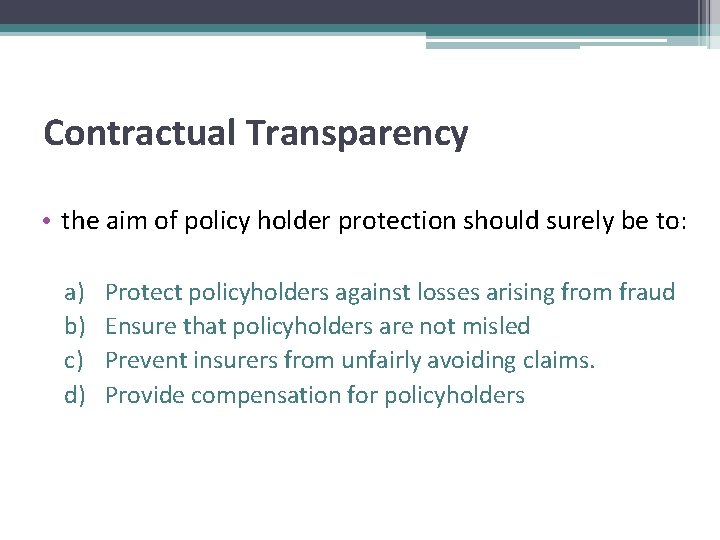 Contractual Transparency

• the aim of policy holder protection should surely be to:

a) Protect policyholders against losses arising from fraud
b) Ensure that policyholders are not misled
c) Prevent insurers from unfairly avoiding claims.
d) Provide compensation for policyholders